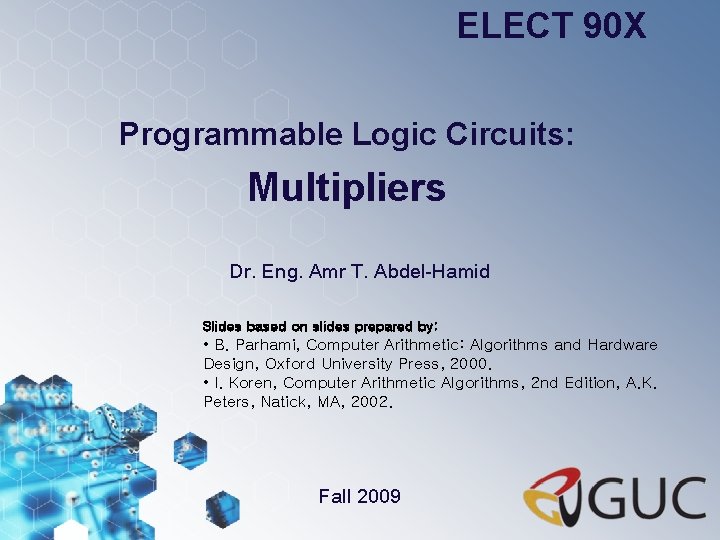 ELECT 90X

Programmable Logic Circuits:

Multipliers

Dr. Eng. Amr T. Abdel-Hamid

Slides based on slides prepared by:
• B. Parhami, Computer Arithmetic: Algorithms and Hardware Design, Oxford University Press, 2000.
• I. Koren, Computer Arithmetic Algorithms, 2nd Edition, A.K. Peters, Natick, MA, 2002.

Fall 2009

GUC